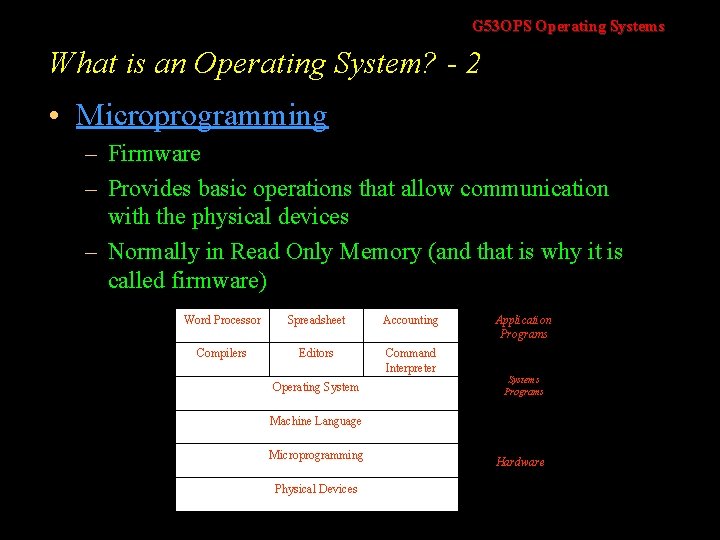 G53OPS Operating Systems

What is an Operating System? - 2

• Microprogramming
 – Firmware
 – Provides basic operations that allow communication with the physical devices
 – Normally in Read Only Memory (and that is why it is called firmware)

| Word Processor | Spreadsheet | Accounting |
|---|---|---|
| Compilers | Editors | Command Interpreter |
| Operating System | | |
| Machine Language | | |
| Microprogramming | | |
| Physical Devices | | |

Application Programs

Systems Programs

Hardware